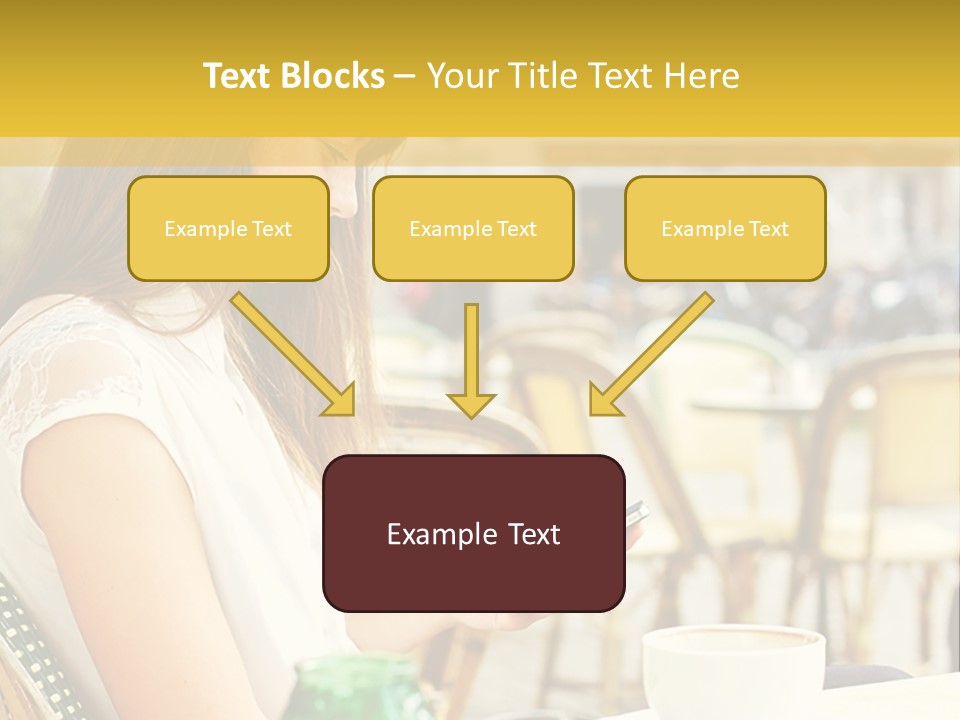 Text Blocks – Your Title Text Here

Example Text

Example Text

Example Text

Example Text